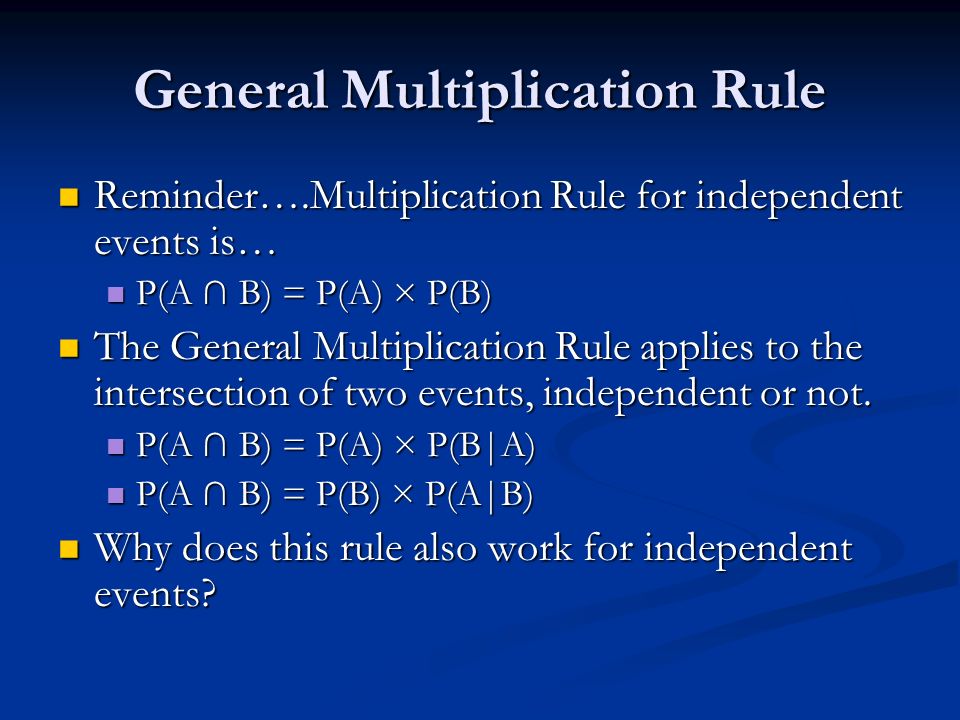 General Multiplication Rule

Reminder….Multiplication Rule for independent events is…

$P(A \cap B) = P(A) \times P(B)$

The General Multiplication Rule applies to the intersection of two events, independent or not.

$P(A \cap B) = P(A) \times P(B|A)$

$P(A \cap B) = P(B) \times P(A|B)$

Why does this rule also work for independent events?